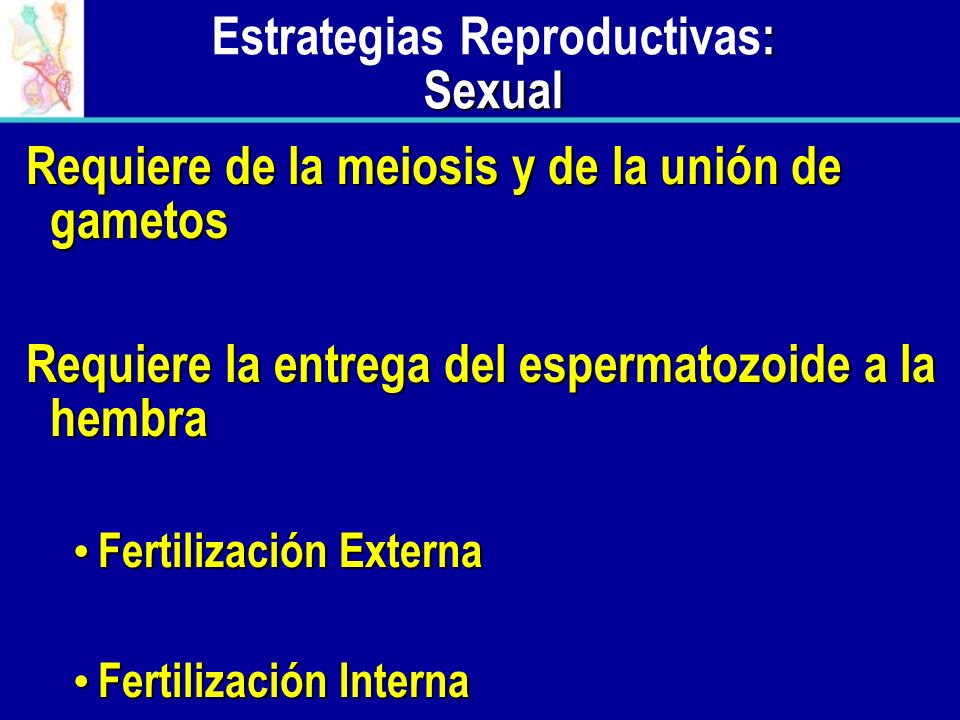 Estrategias Reproductivas:
Sexual

Requiere de la meiosis y de la unión de gametos

Requiere la entrega del espermatozoide a la hembra

• Fertilización Externa

• Fertilización Interna